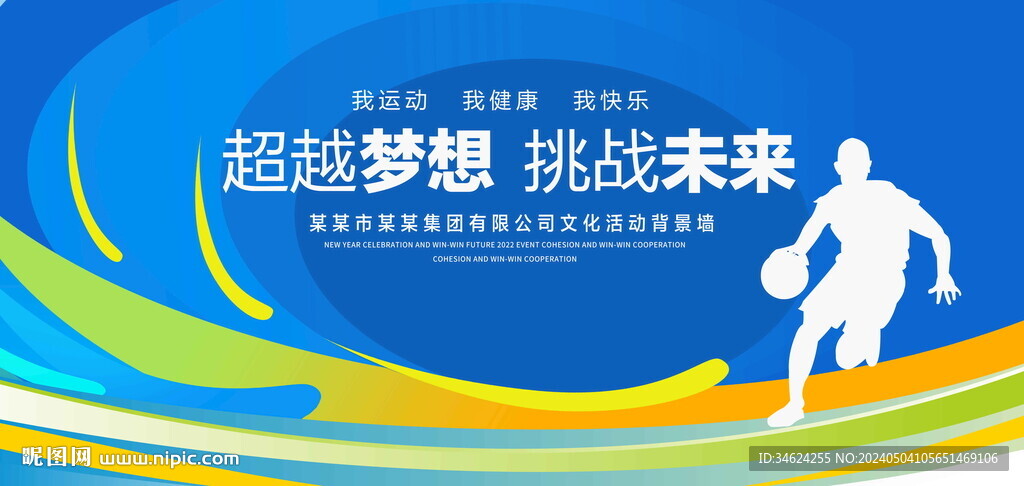 我运动 我健康 我快乐

超越梦想 挑战未来

某某市某某集团有限公司文化活动背景墙

NEW YEAR CELEBRATION AND WIN-WIN FUTURE 2022 EVENT COHESION AND WIN-WIN COOPERATION COHESION AND WIN-WIN COOPERATION

昵图网 www.nipic.com

ID:34624255 NO:20240504105651469106